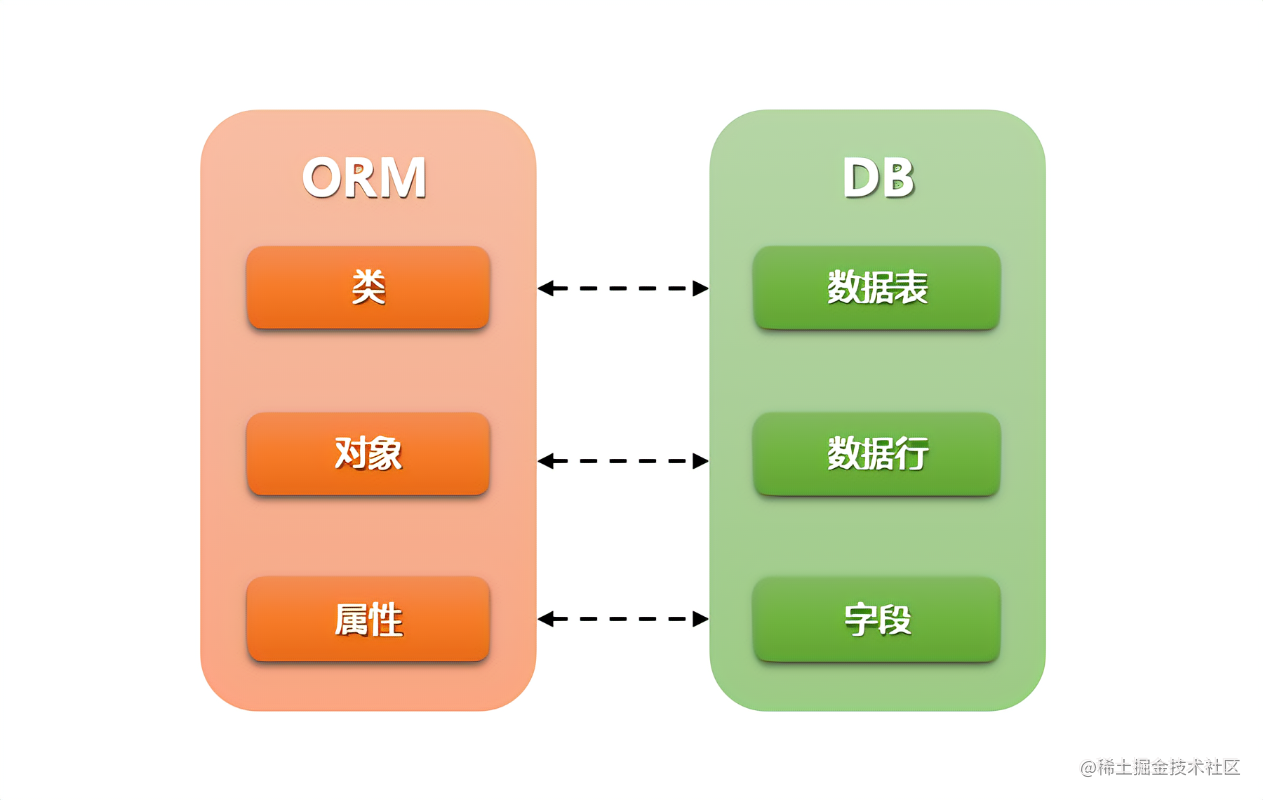 ORM

类

对象

属性

DB

数据表

数据行

字段

@稀土掘金技术社区